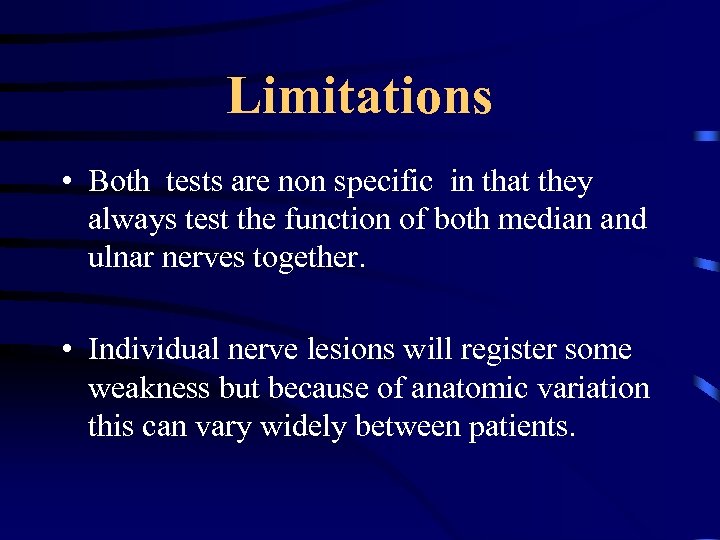 Limitations

• Both tests are non specific in that they always test the function of both median and ulnar nerves together.

• Individual nerve lesions will register some weakness but because of anatomic variation this can vary widely between patients.